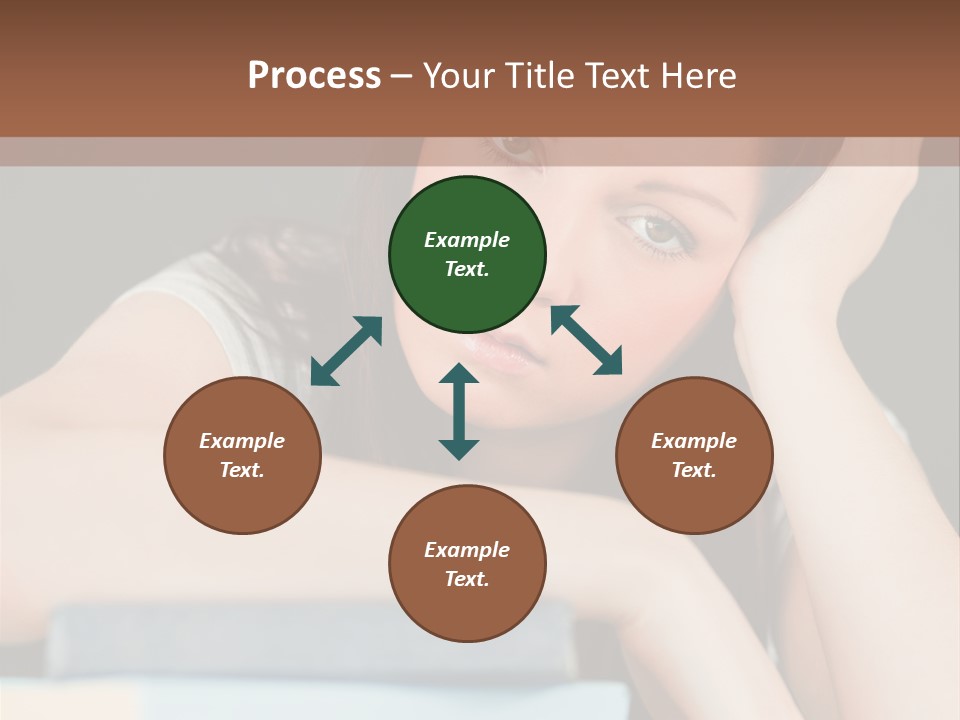 Process – Your Title Text Here

Example Text.

Example Text.

Example Text.

Example Text.